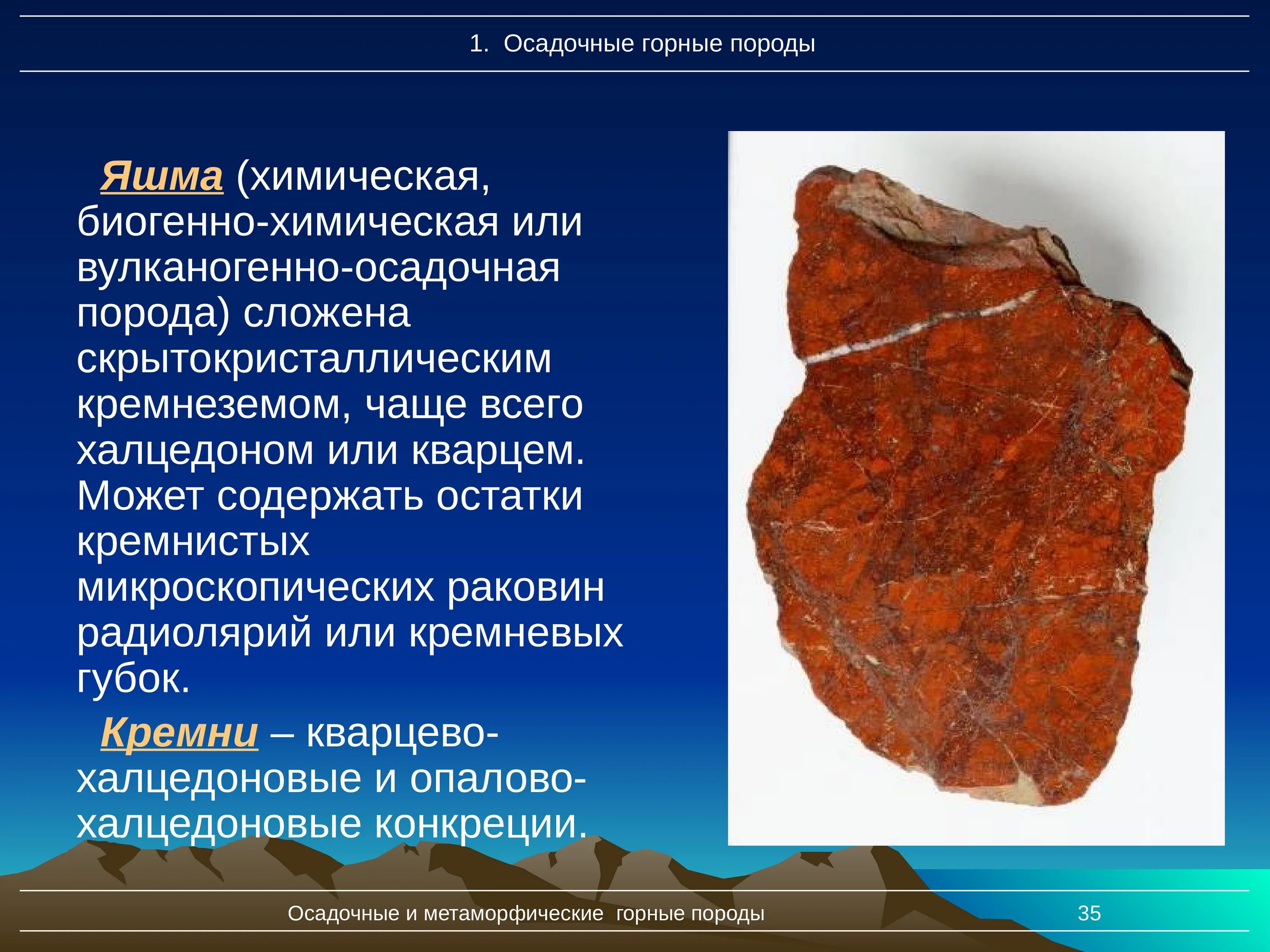 1. Осадочные горные породы

Яшма (химическая, биогенно-химическая или вулканогенно-осадочная порода) сложена скрытокристаллическим кремнеземом, чаще всего халцедоном или кварцем. Может содержать остатки кремнистых микроскопических раковин радиолярий или кремневых губок.

Кремни – кварцево-халцедоновые и опалово-халцедоновые конкреции.

Осадочные и метаморфические горные породы

35